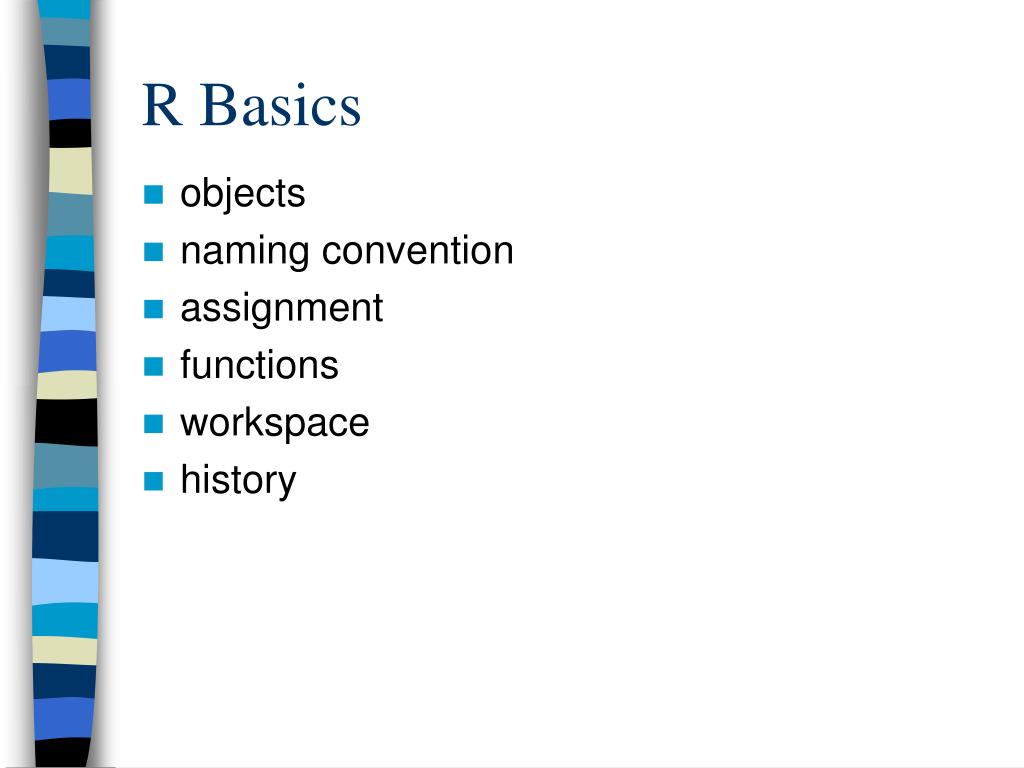 R Basics

- objects
- naming convention
- assignment
- functions
- workspace
- history